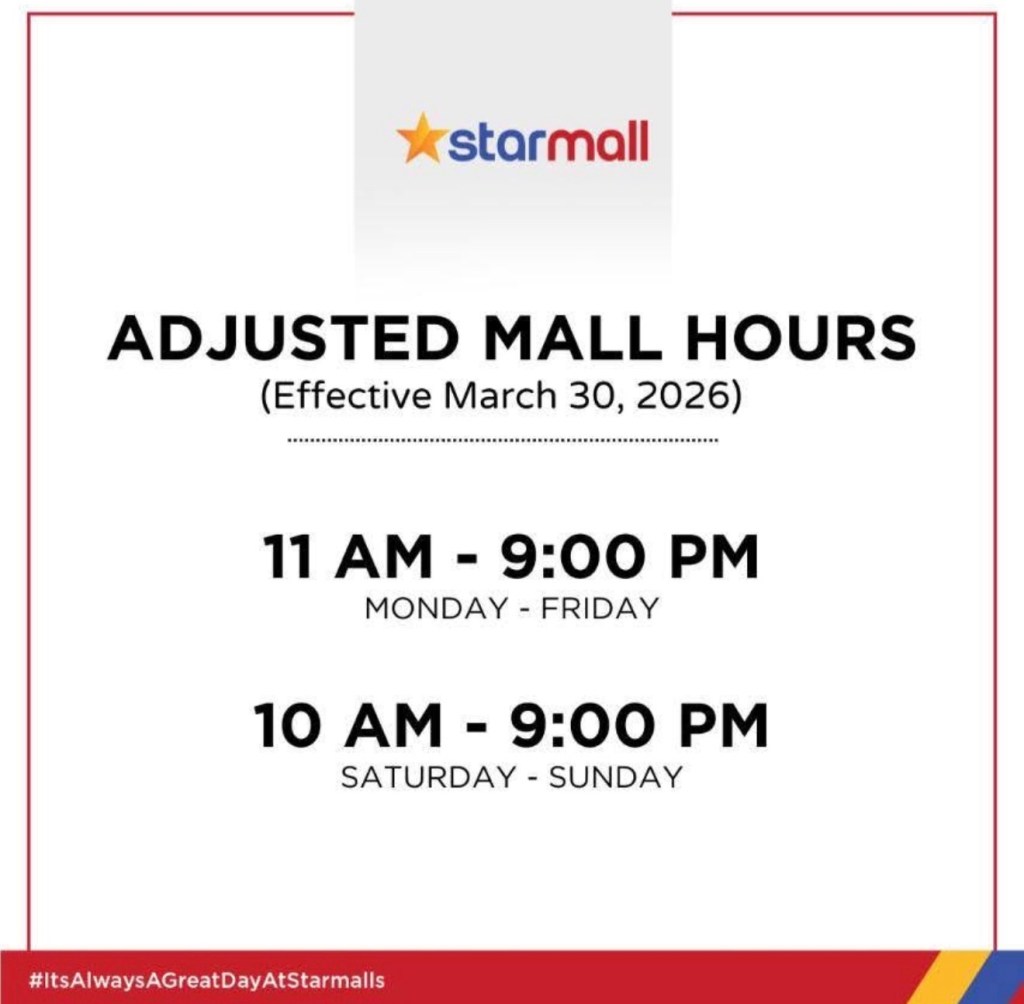 starmall

ADJUSTED MALL HOURS
(Effective March 30, 2026)

11 AM - 9:00 PM
MONDAY - FRIDAY

10 AM - 9:00 PM
SATURDAY - SUNDAY

#ItsAlwaysAGreatDayAtStarmalls